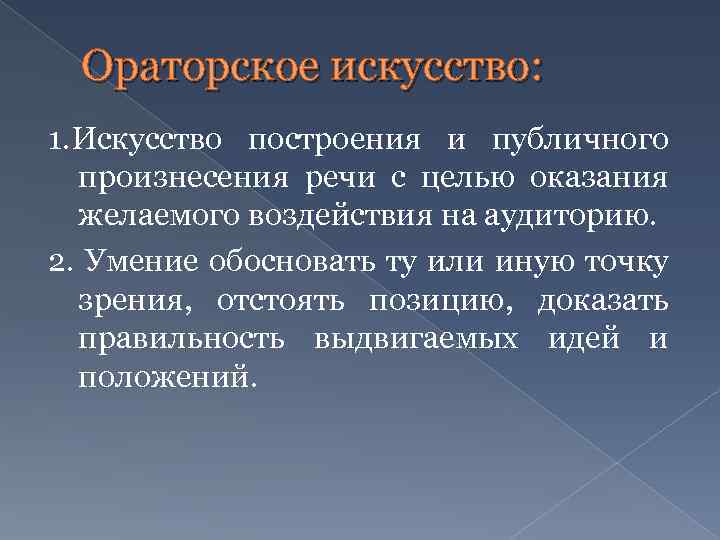 Ораторское искусство:

1.Искусство построения и публичного произнесения речи с целью оказания желаемого воздействия на аудиторию.

2. Умение обосновать ту или иную точку зрения, отстоять позицию, доказать правильность выдвигаемых идей и положений.